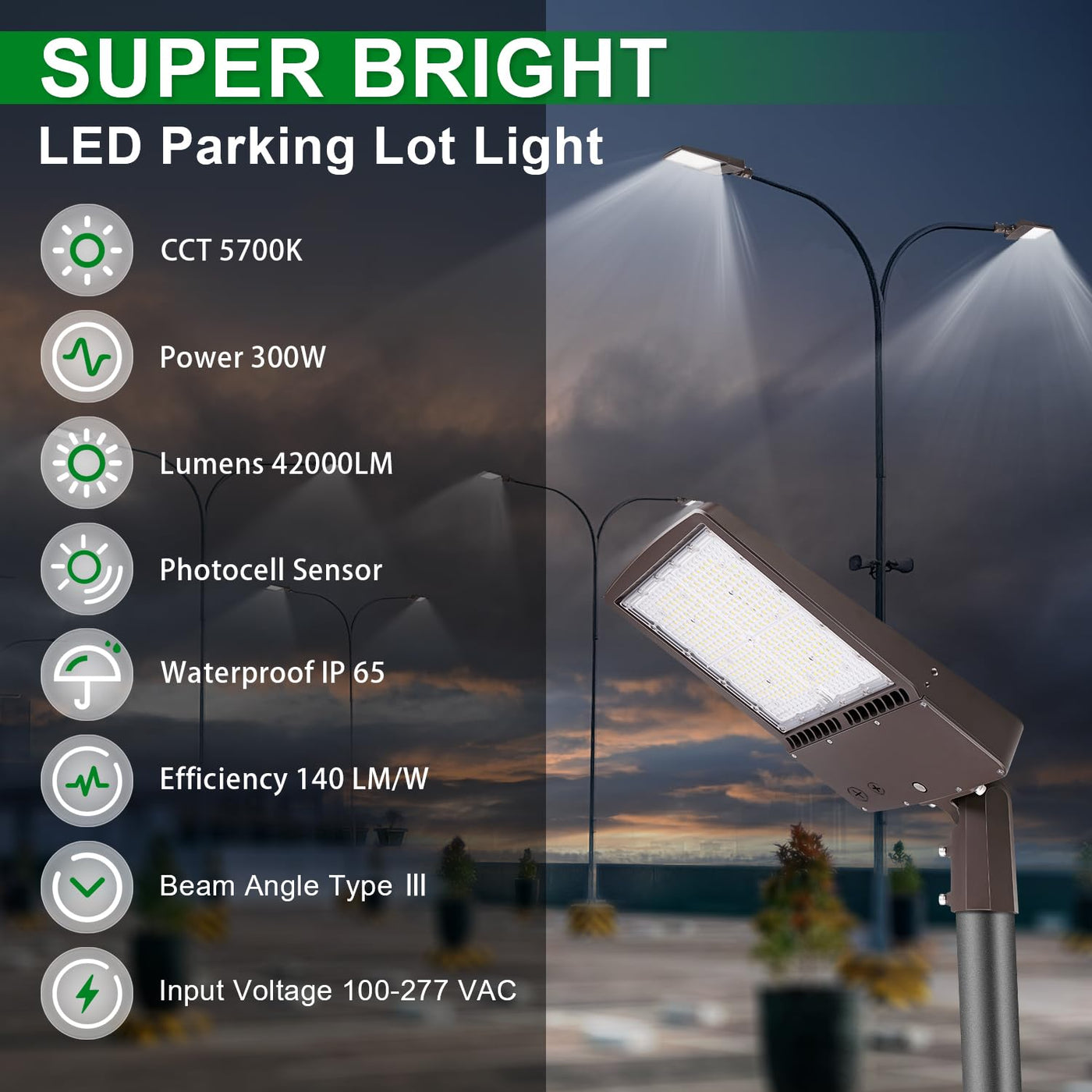 SUPER BRIGHT

LED Parking Lot Light

CCT 5700K

Power 300W

Lumens 42000LM

Photocell Sensor

Waterproof IP 65

Efficiency 140 LM/W

Beam Angle Type Ⅲ

Input Voltage 100-277 VAC